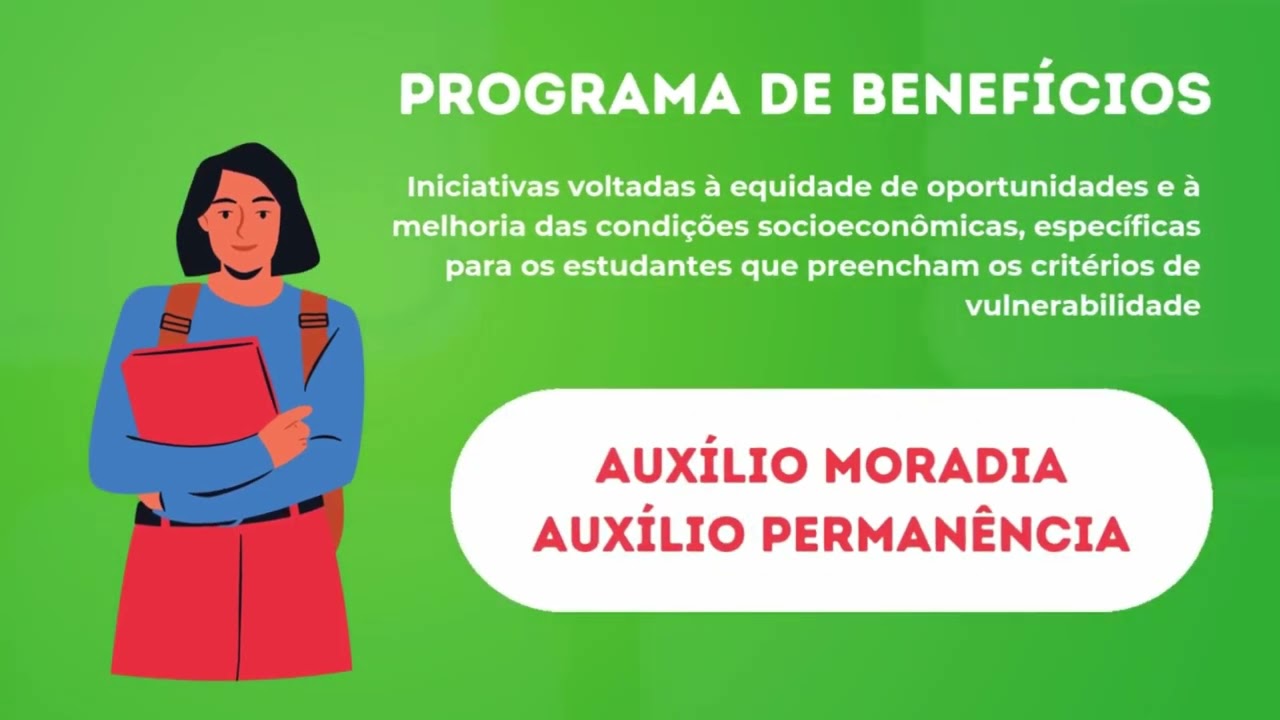 PROGRAMA DE BENEFÍCIOS

Iniciativas voltadas à equidade de oportunidades e à melhoria das condições socioeconômicas, específicas para os estudantes que preencham os critérios de vulnerabilidade

AUXÍLIO MORADIA
AUXÍLIO PERMANÊNCIA